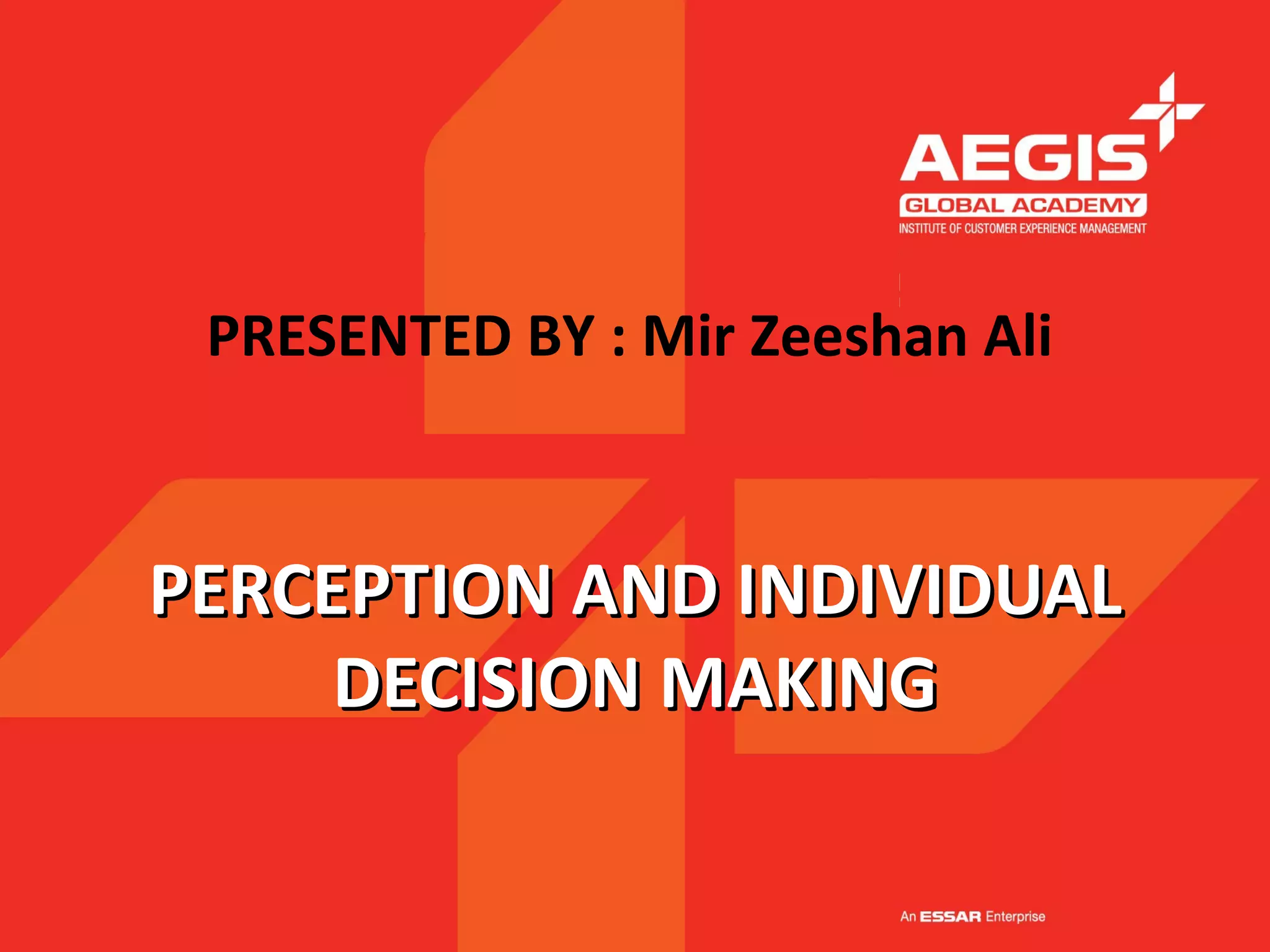 AEGIS
GLOBAL ACADEMY
INSTITUTE OF CUSTOMER EXPERIENCE MANAGEMENT

PRESENTED BY : Mir Zeeshan Ali

PERCEPTION AND INDIVIDUAL DECISION MAKING

An ESSAR Enterprise